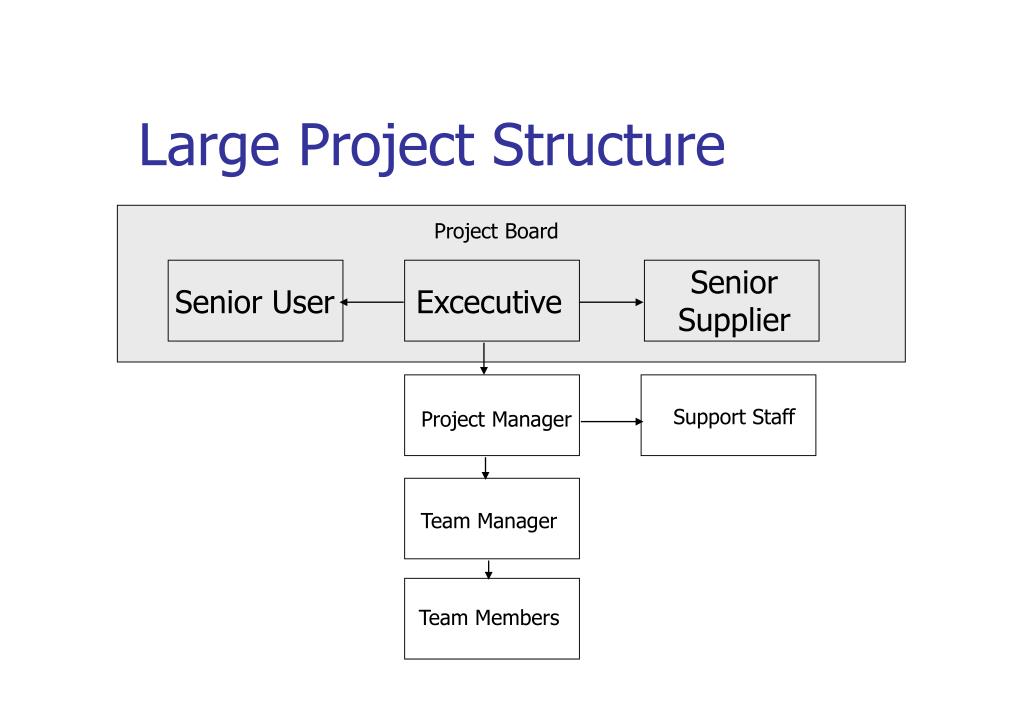 Large Project Structure

Project Board

Senior User

Excecutive

Senior Supplier

Project Manager

Support Staff

Team Manager

Team Members